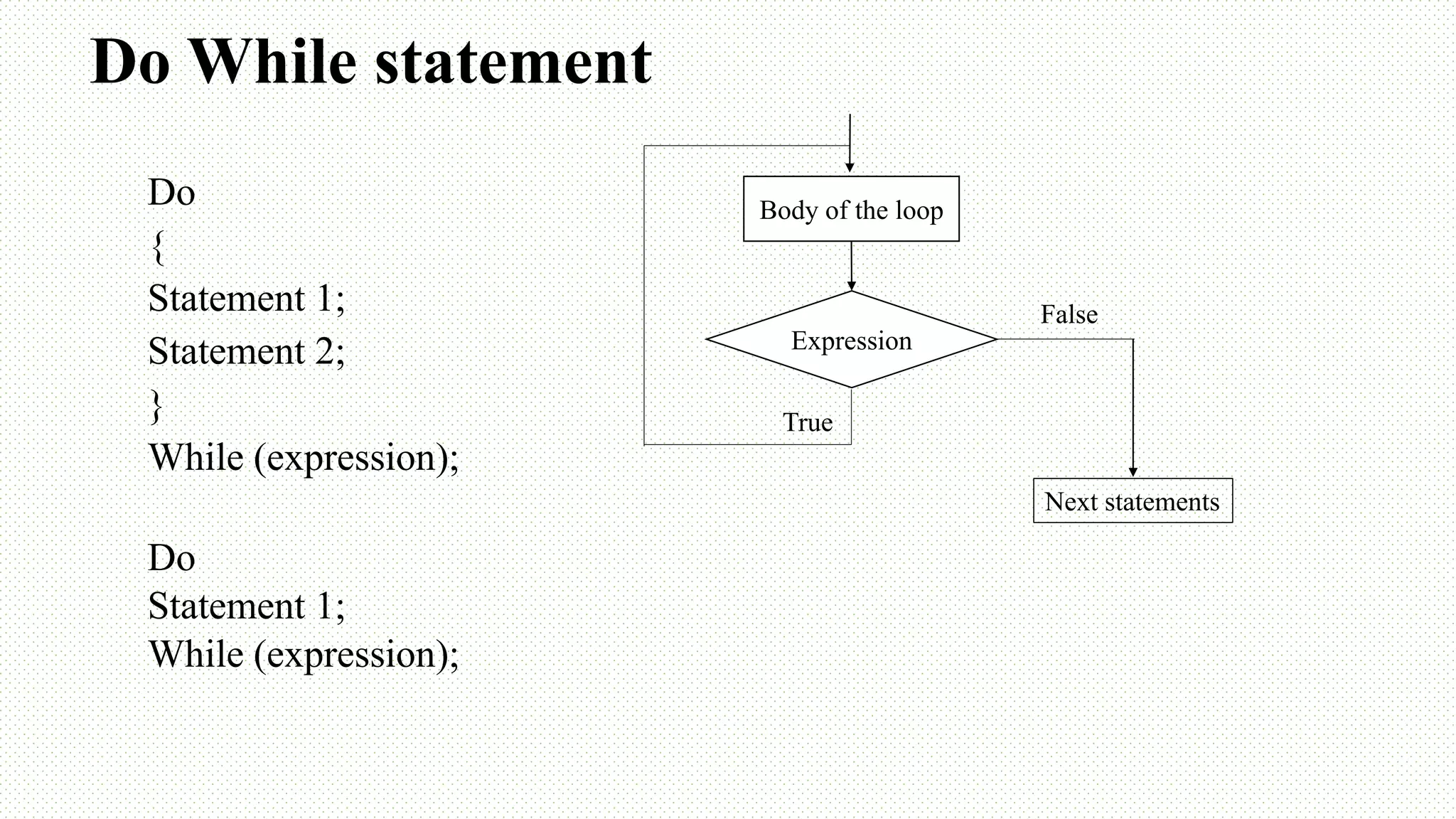 Do While statement

Do
{
Statement 1;
Statement 2;
}
While (expression);

Do
Statement 1;
While (expression);

Body of the loop

Expression

False

True

Next statements